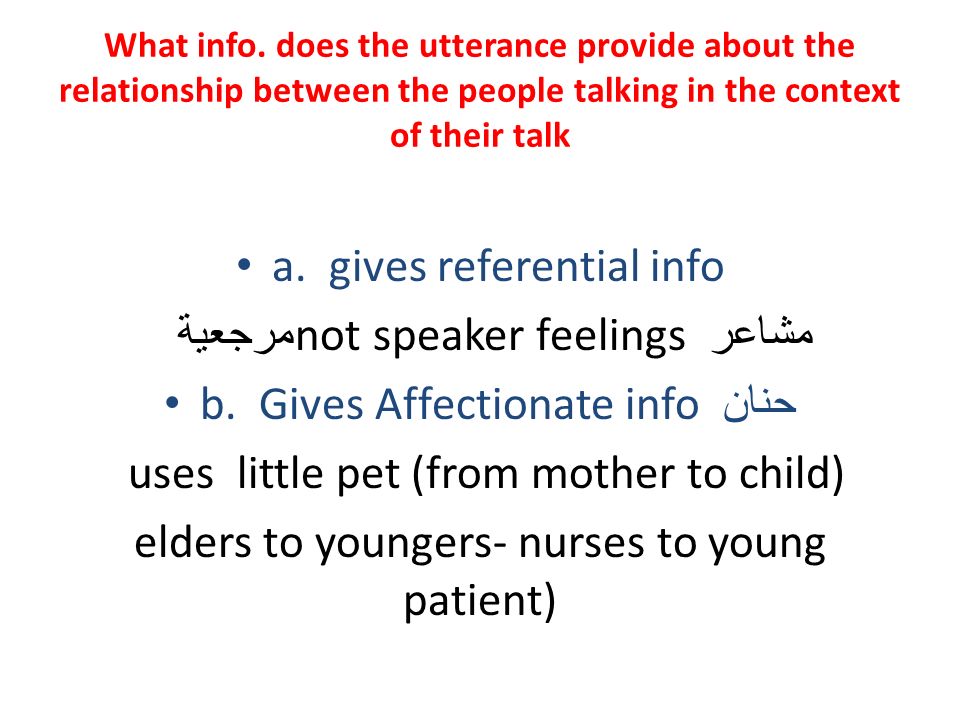 What info. does the utterance provide about the relationship between the people talking in the context of their talk

• a. gives referential info
مرجعيةnot speaker feelings مشاعر
• b. Gives Affectionate info حنان
uses little pet (from mother to child)
elders to youngers- nurses to young patient)